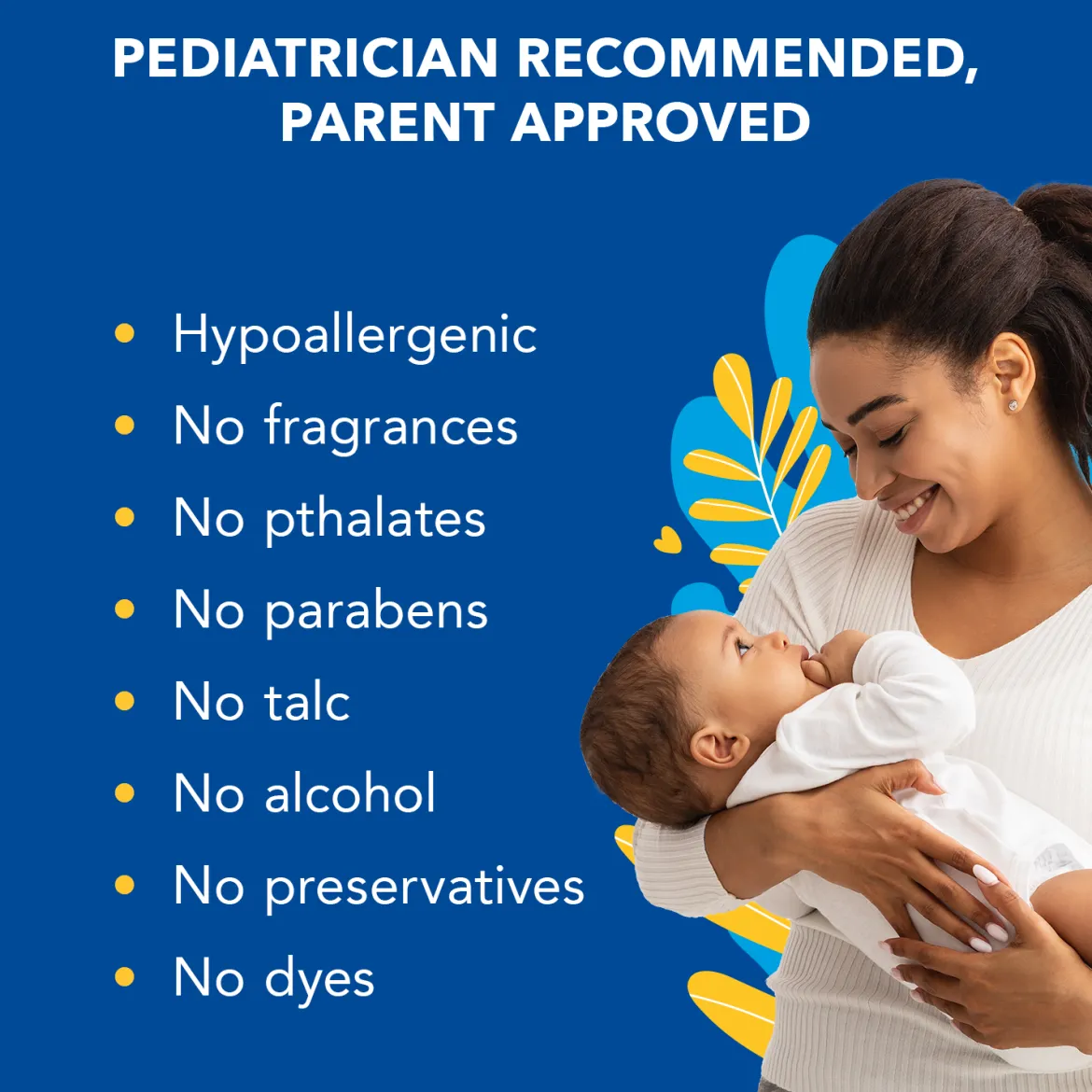 PEDIATRICIAN RECOMMENDED, PARENT APPROVED

• Hypoallergenic
• No fragrances
• No pthalates
• No parabens
• No talc
• No alcohol
• No preservatives
• No dyes